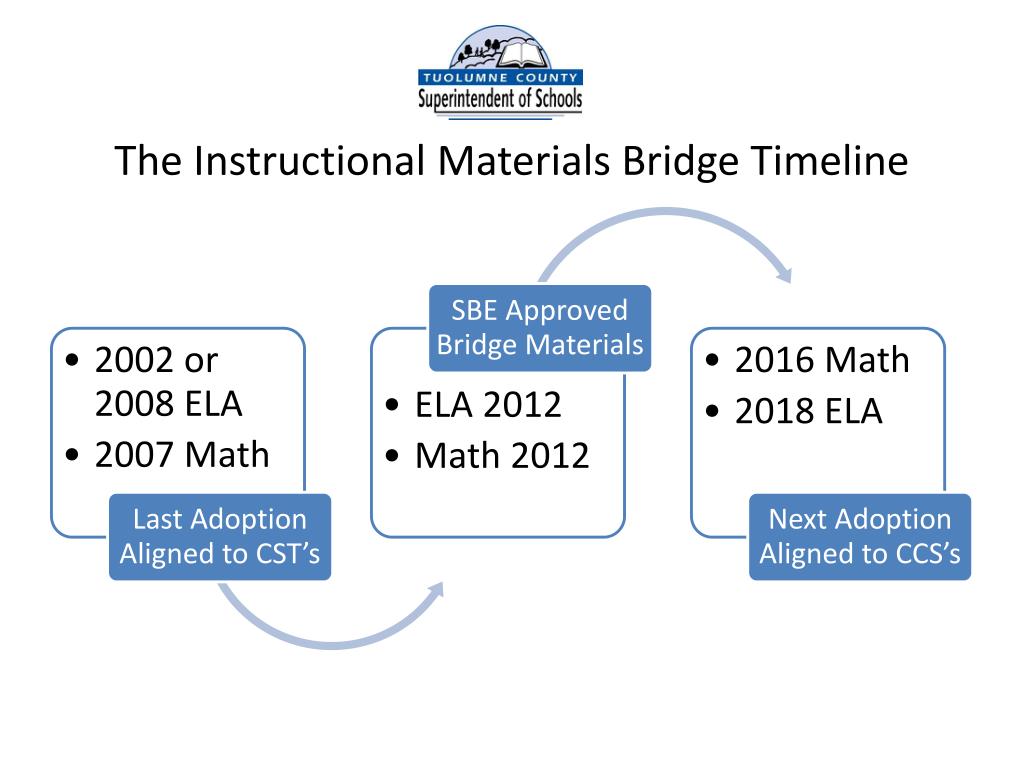 TUOLUMNE COUNTY
Superintendent of Schools

The Instructional Materials Bridge Timeline

• 2002 or 2008 ELA
• 2007 Math

Last Adoption Aligned to CST's

SBE Approved Bridge Materials

• ELA 2012
• Math 2012

• 2016 Math
• 2018 ELA

Next Adoption Aligned to CCS's